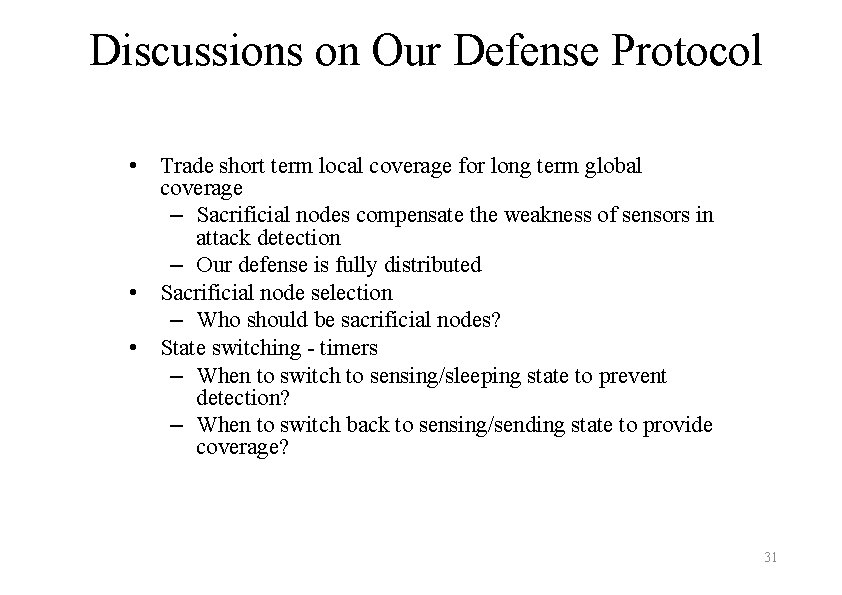 Discussions on Our Defense Protocol

• Trade short term local coverage for long term global coverage
 – Sacrificial nodes compensate the weakness of sensors in attack detection
 – Our defense is fully distributed
• Sacrificial node selection
 – Who should be sacrificial nodes?
• State switching - timers
 – When to switch to sensing/sleeping state to prevent detection?
 – When to switch back to sensing/sending state to provide coverage?

31